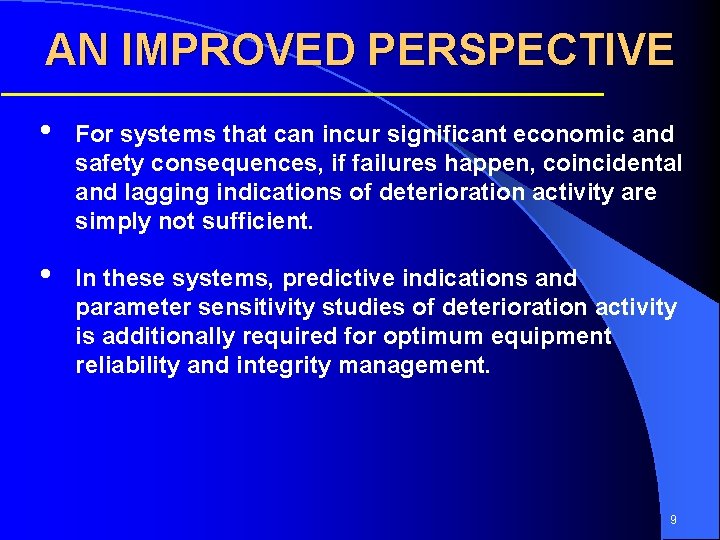 AN IMPROVED PERSPECTIVE

• For systems that can incur significant economic and safety consequences, if failures happen, coincidental and lagging indications of deterioration activity are simply not sufficient.

• In these systems, predictive indications and parameter sensitivity studies of deterioration activity is additionally required for optimum equipment reliability and integrity management.

9